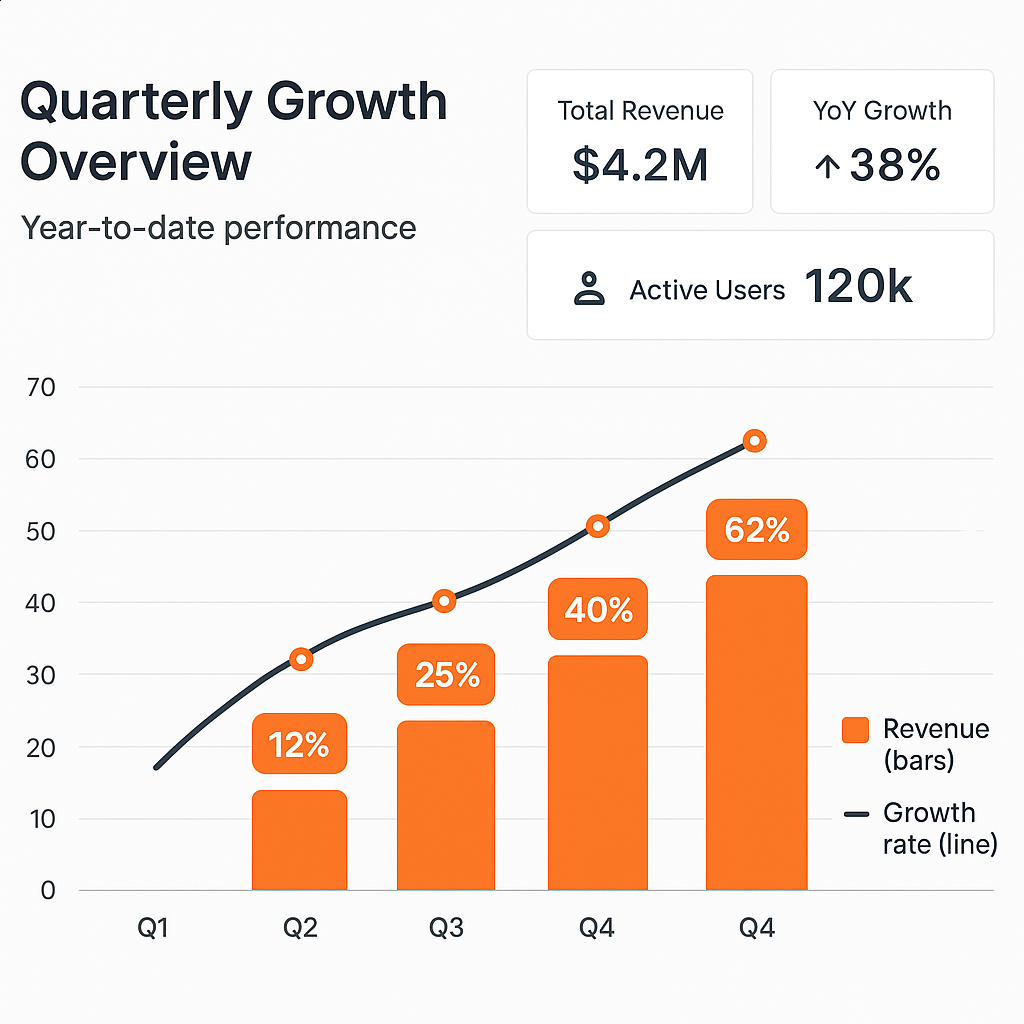 Quarterly Growth Overview

Year-to-date performance

Total Revenue
$4.2M

YoY Growth
↑ 38%

Active Users 120k

70
60
50
40
30
20
10
0

12%
25%
40%
62%

Q1
Q2
Q3
Q4
Q4

Revenue (bars)
Growth rate (line)